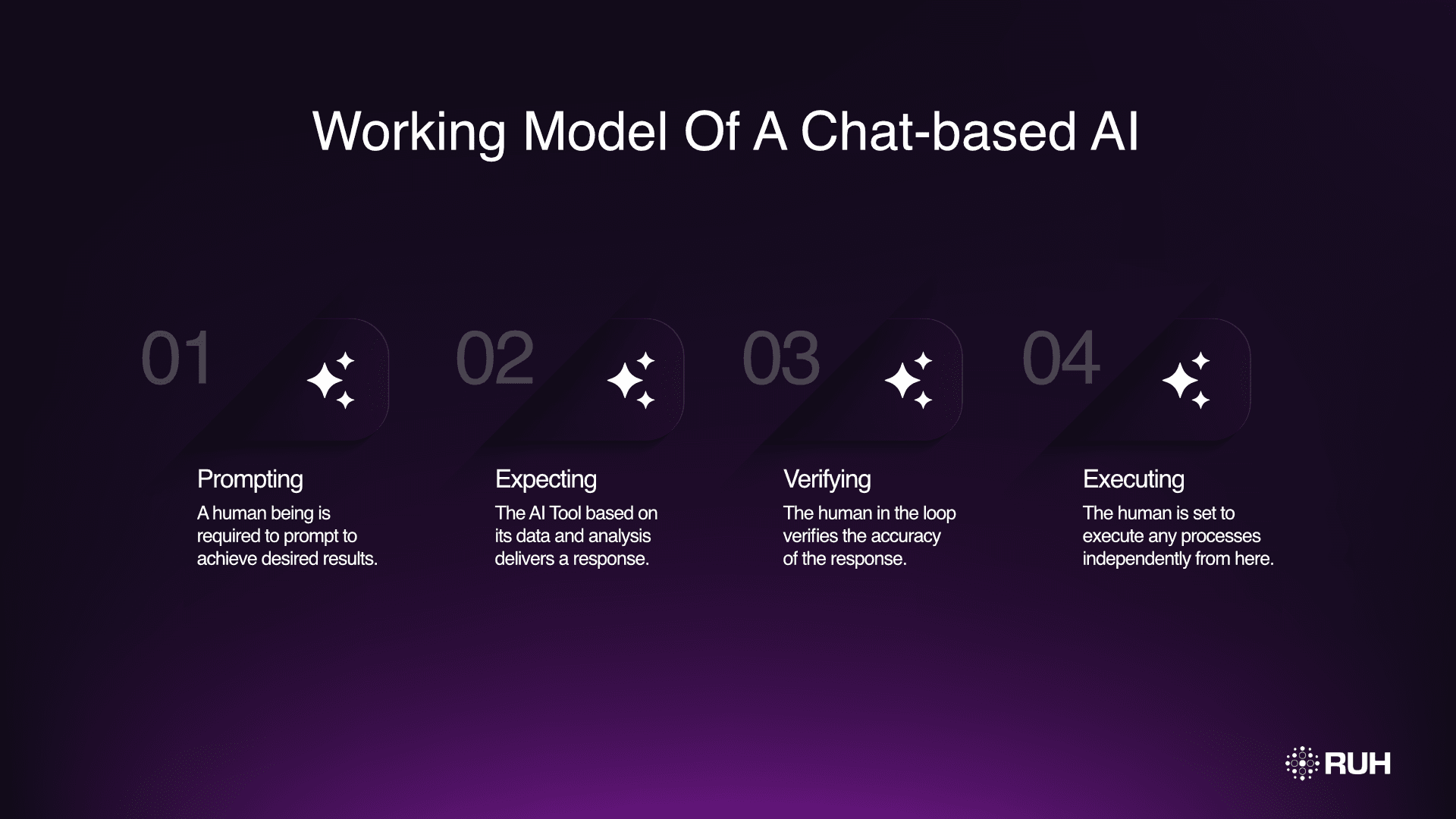 Working Model Of A Chat-based AI

01

Prompting

A human being is required to prompt to achieve desired results.

02

Expecting

The AI Tool based on its data and analysis delivers a response.

03

Verifying

The human in the loop verifies the accuracy of the response.

04

Executing

The human is set to execute any processes independently from here.

RUH